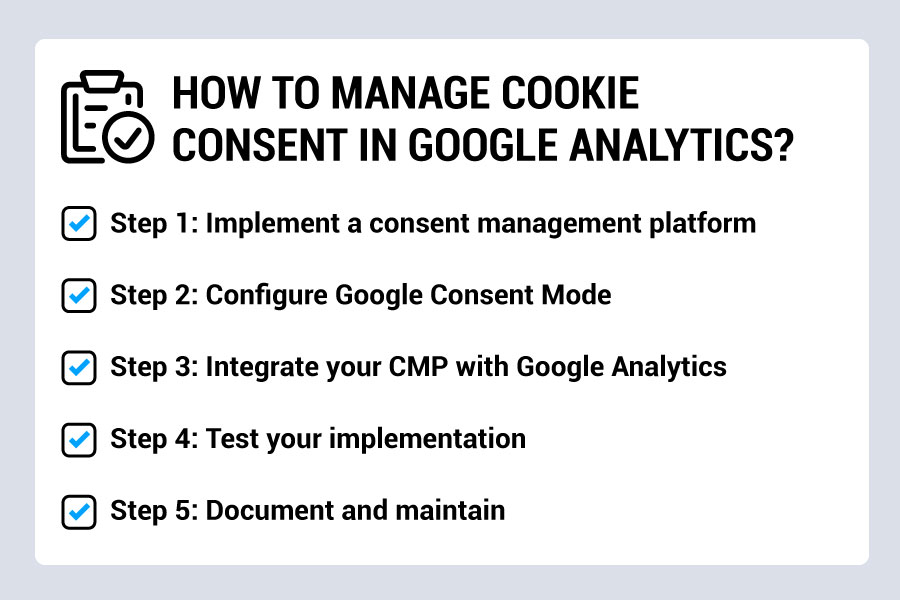 HOW TO MANAGE COOKIE CONSENT IN GOOGLE ANALYTICS?

Step 1: Implement a consent management platform

Step 2: Configure Google Consent Mode

Step 3: Integrate your CMP with Google Analytics

Step 4: Test your implementation

Step 5: Document and maintain